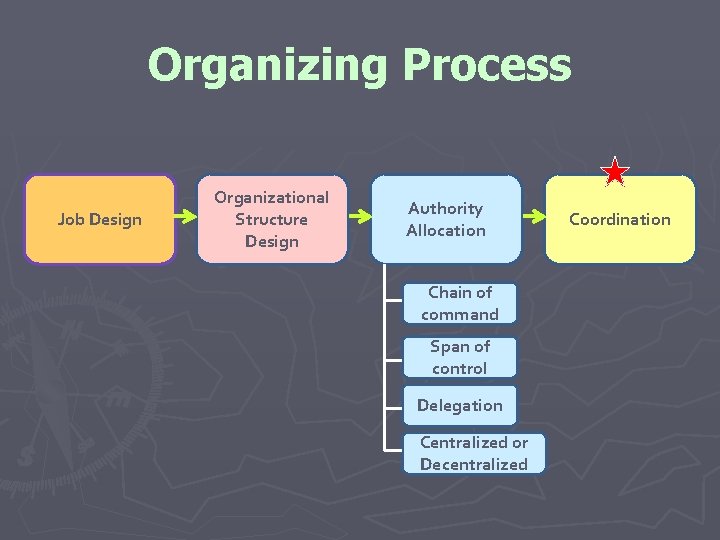 Organizing Process

Job Design

Organizational Structure Design

Authority Allocation

Coordination

Chain of command

Span of control

Delegation

Centralized or Decentralized